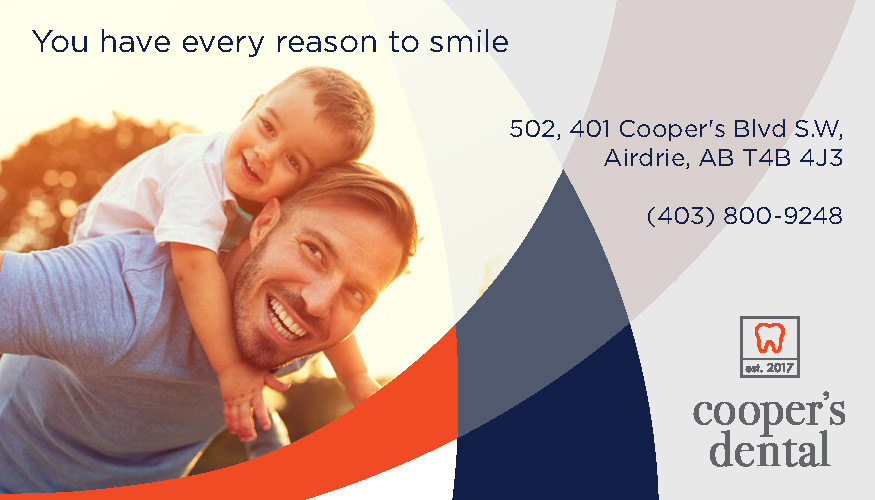 You have every reason to smile

502, 401 Cooper's Blvd S.W,
Airdrie, AB T4B 4J3

(403) 800-9248

est. 2017

cooper's
dental